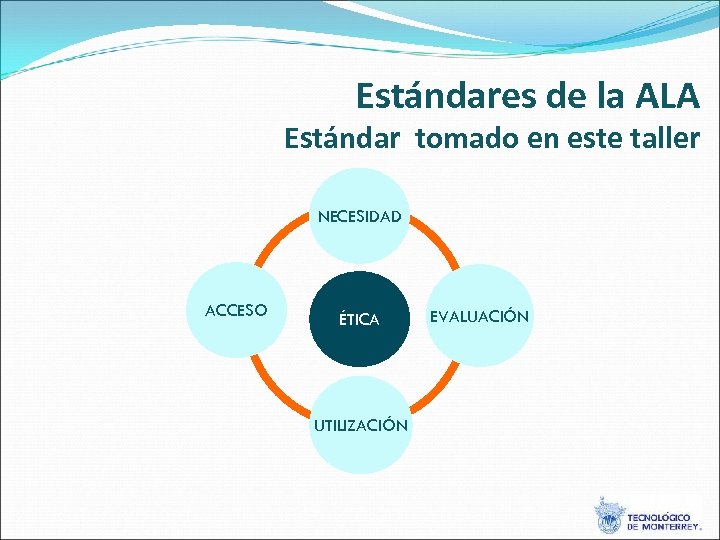 Estándares de la ALA
Estándar tomado en este taller

NECESIDAD

ACCESO

ÉTICA

EVALUACIÓN

UTILIZACIÓN

TECNOLÓGICO DE MONTERREY.